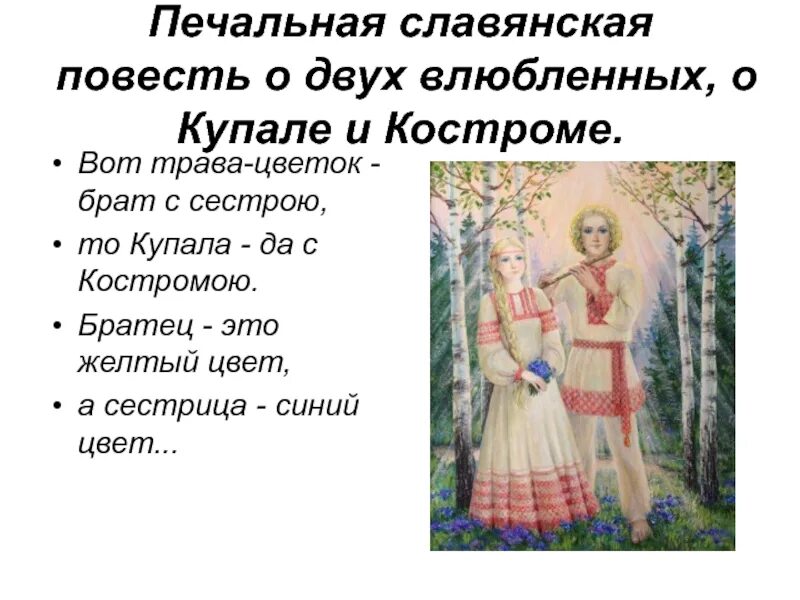 Печальная славянская повесть о двух влюбленных, о Купале и Костроме.

• Вот трава-цветок - брат с сестрою,
• то Купала - да с Костромою.
• Братец - это желтый цвет,
• а сестрица - синий цвет...